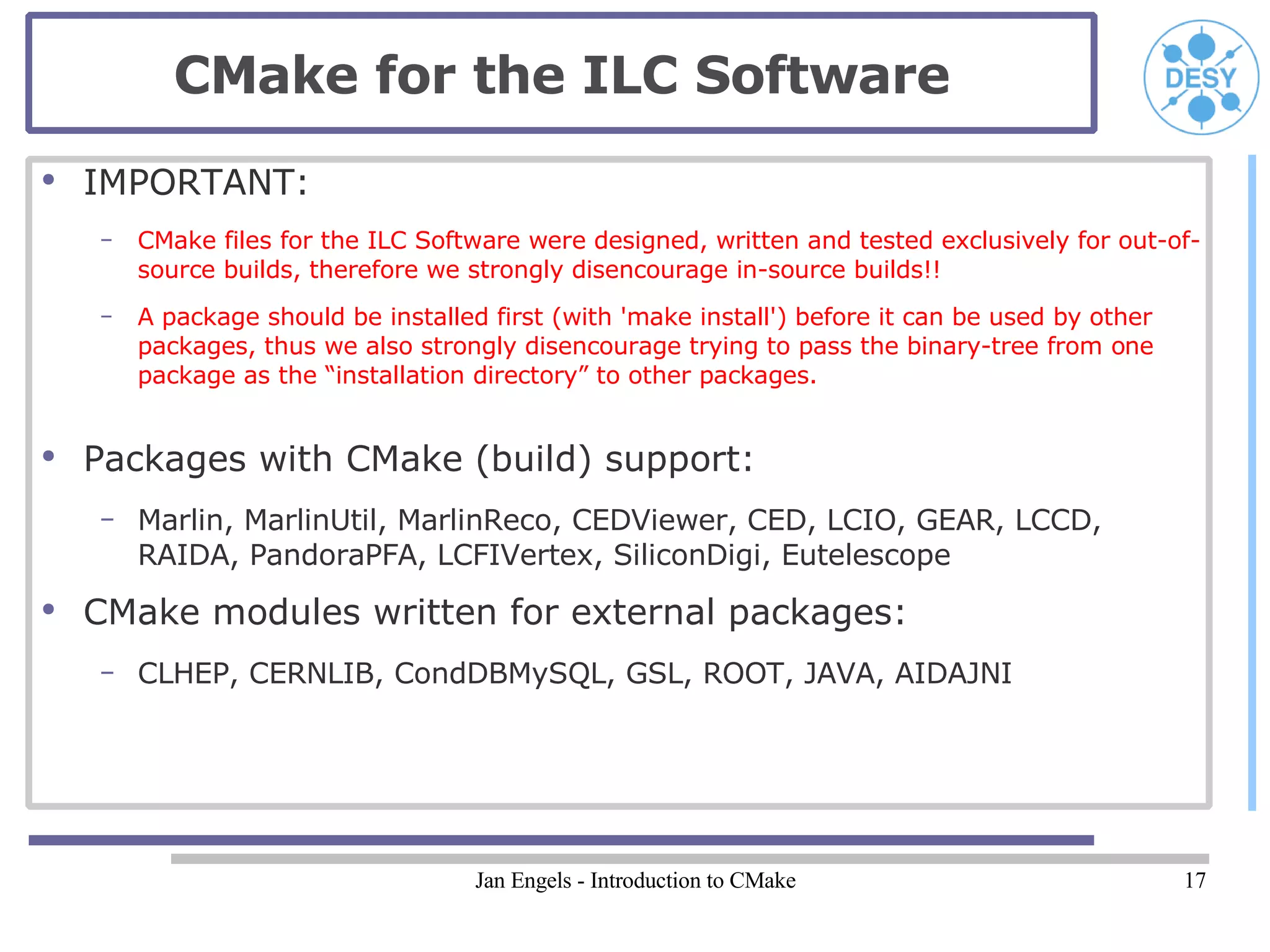 CMake for the ILC Software

DESY

• IMPORTANT:

– CMake files for the ILC Software were designed, written and tested exclusively for out-of-source builds, therefore we strongly disencourage in-source builds!!

– A package should be installed first (with 'make install') before it can be used by other packages, thus we also strongly disencourage trying to pass the binary-tree from one package as the “installation directory” to other packages.

• Packages with CMake (build) support:

– Marlin, MarlinUtil, MarlinReco, CEDViewer, CED, LCIO, GEAR, LCCD, RAIDA, PandoraPFA, LCFIVertex, SiliconDigi, Eutelescope

• CMake modules written for external packages:

– CLHEP, CERNLIB, CondDBMySQL, GSL, ROOT, JAVA, AIDAJNI

Jan Engels - Introduction to CMake

17